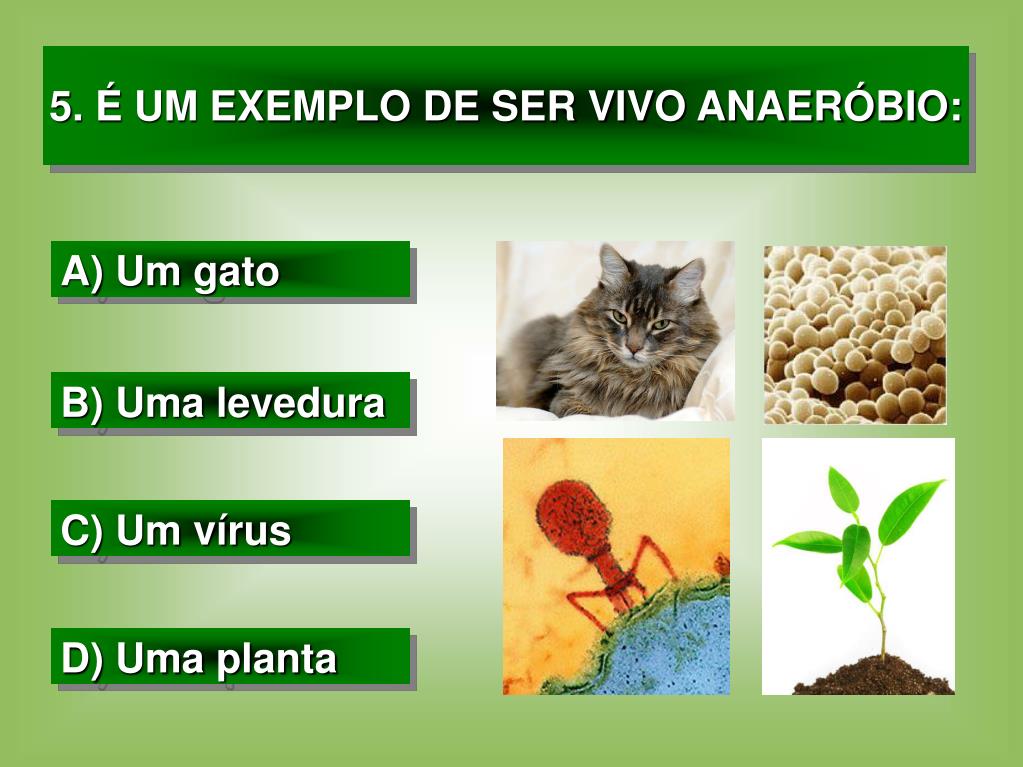 5. É UM EXEMPLO DE SER VIVO ANAERÓBIO:

A) Um gato

B) Uma levedura

C) Um vírus

D) Uma planta